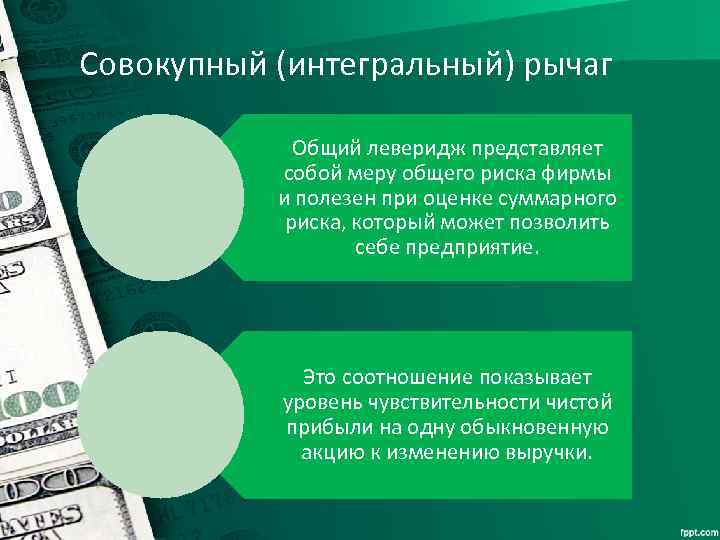 Совокупный (интегральный) рычаг

Общий леверидж представляет собой меру общего риска фирмы и полезен при оценке суммарного риска, который может позволить себе предприятие.

Это соотношение показывает уровень чувствительности чистой прибыли на одну обыкновенную акцию к изменению выручки.

fppt.com